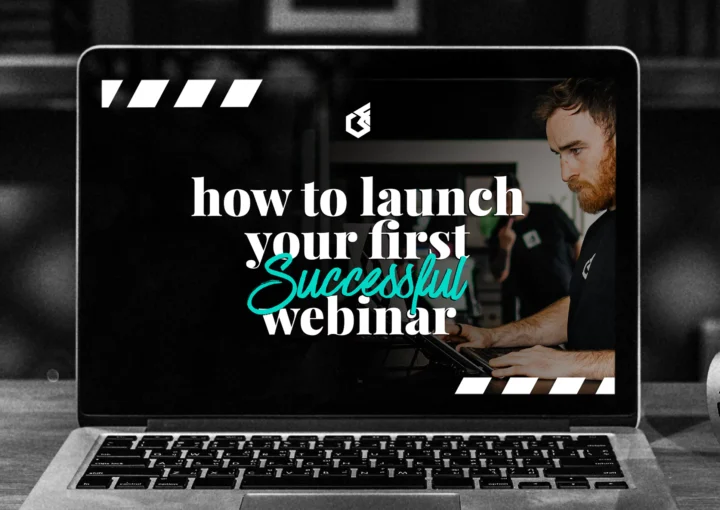 how to launch your first Successful webinar